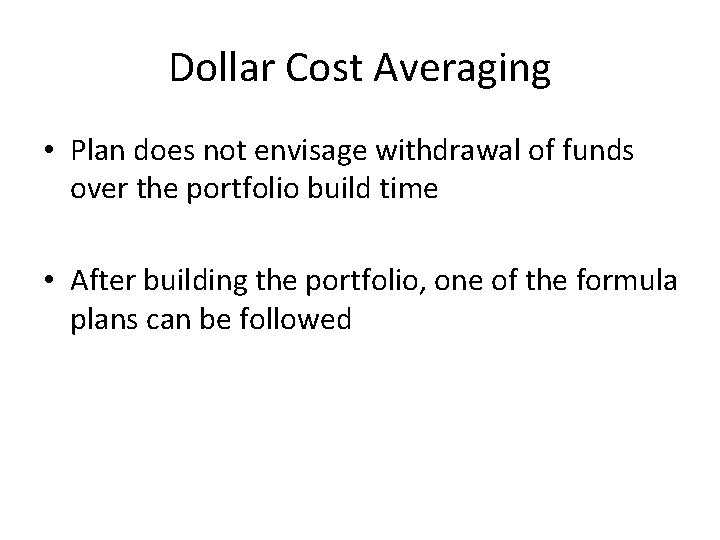 Dollar Cost Averaging

• Plan does not envisage withdrawal of funds over the portfolio build time

• After building the portfolio, one of the formula plans can be followed